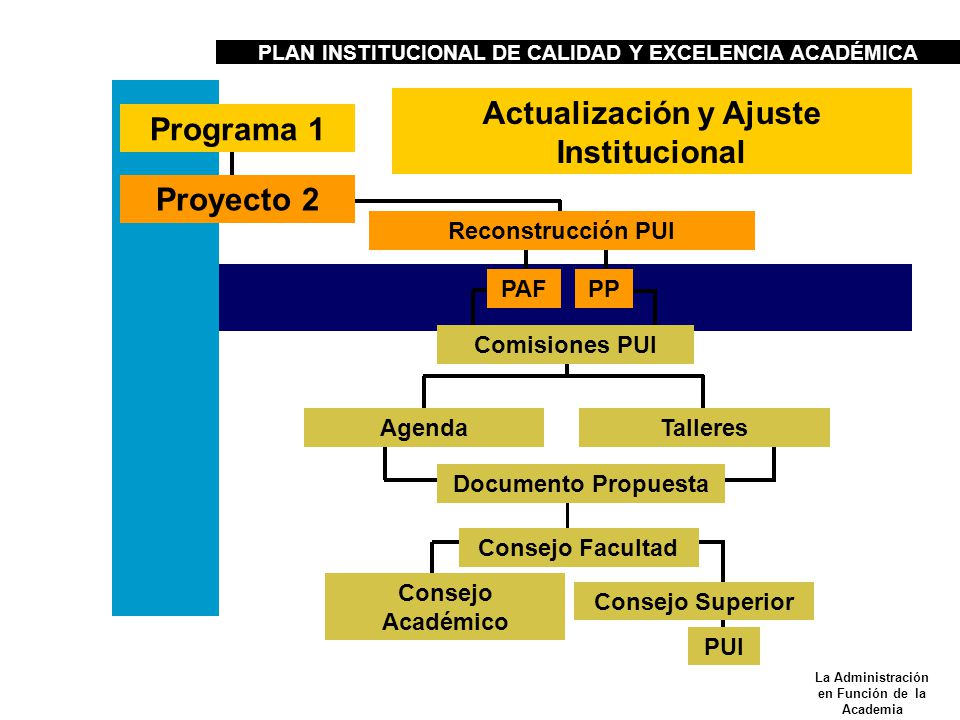 PLAN INSTITUCIONAL DE CALIDAD Y EXCELENCIA ACADÉMICA

Programa 1

Actualización y Ajuste Institucional

Proyecto 2

Reconstrucción PUI

PAF

PP

Comisiones PUI

Agenda

Talleres

Documento Propuesta

Consejo Facultad

Consejo Académico

Consejo Superior

PUI

La Administración en Función de la Academia